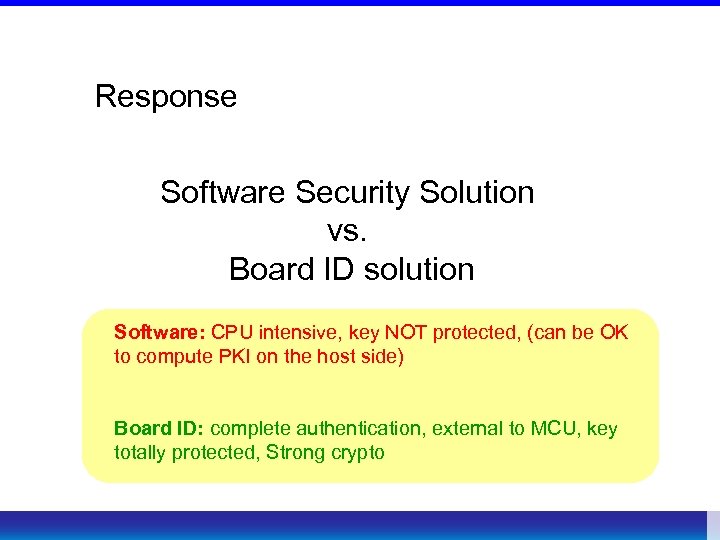 Response

Software Security Solution
vs.
Board ID solution

Software: CPU intensive, key NOT protected, (can be OK to compute PKI on the host side)

Board ID: complete authentication, external to MCU, key totally protected, Strong crypto